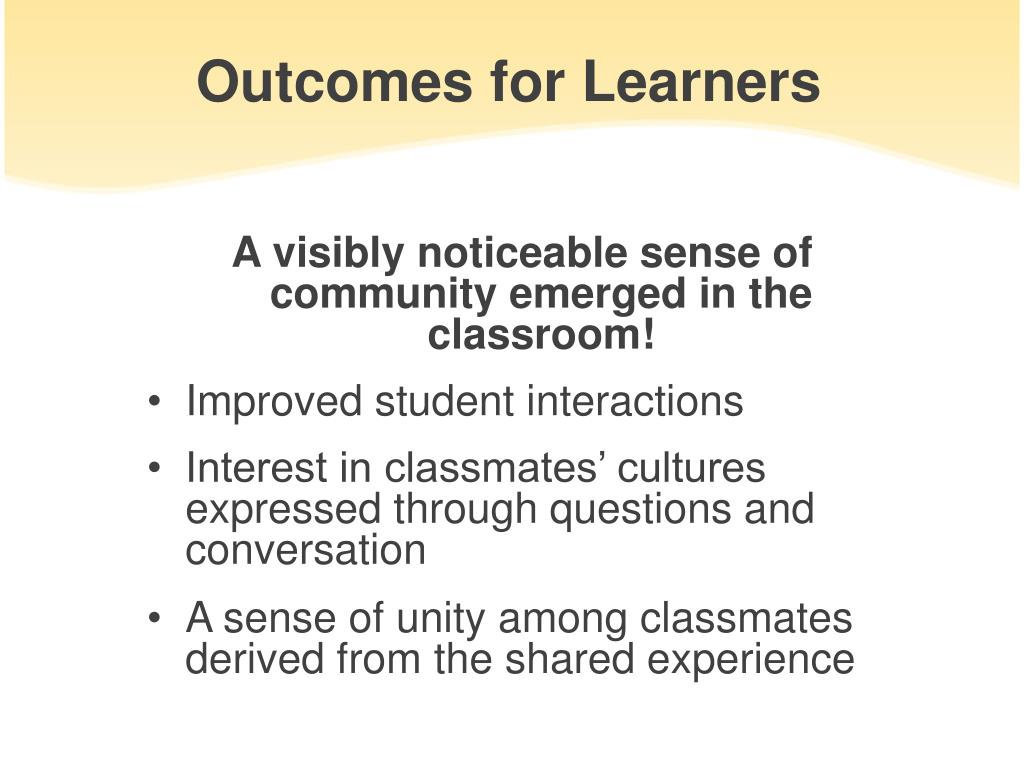 Outcomes for Learners

A visibly noticeable sense of community emerged in the classroom!

• Improved student interactions
• Interest in classmates’ cultures expressed through questions and conversation
• A sense of unity among classmates derived from the shared experience